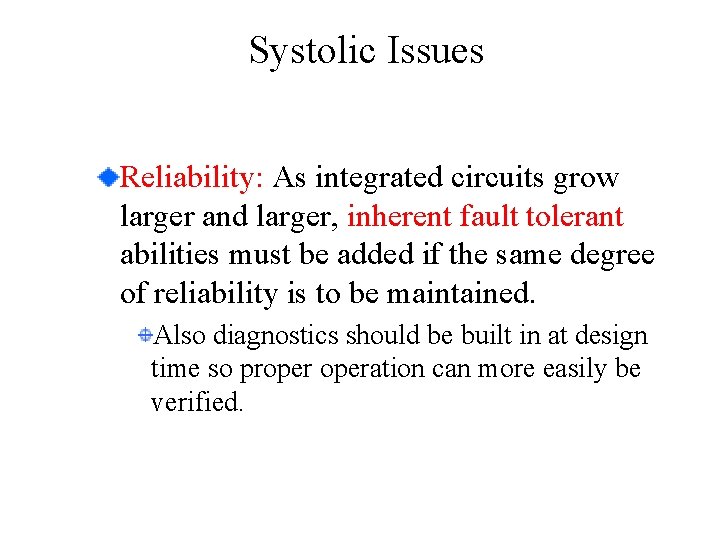 Systolic Issues

Reliability: As integrated circuits grow larger and larger, inherent fault tolerant abilities must be added if the same degree of reliability is to be maintained.

Also diagnostics should be built in at design time so proper operation can more easily be verified.